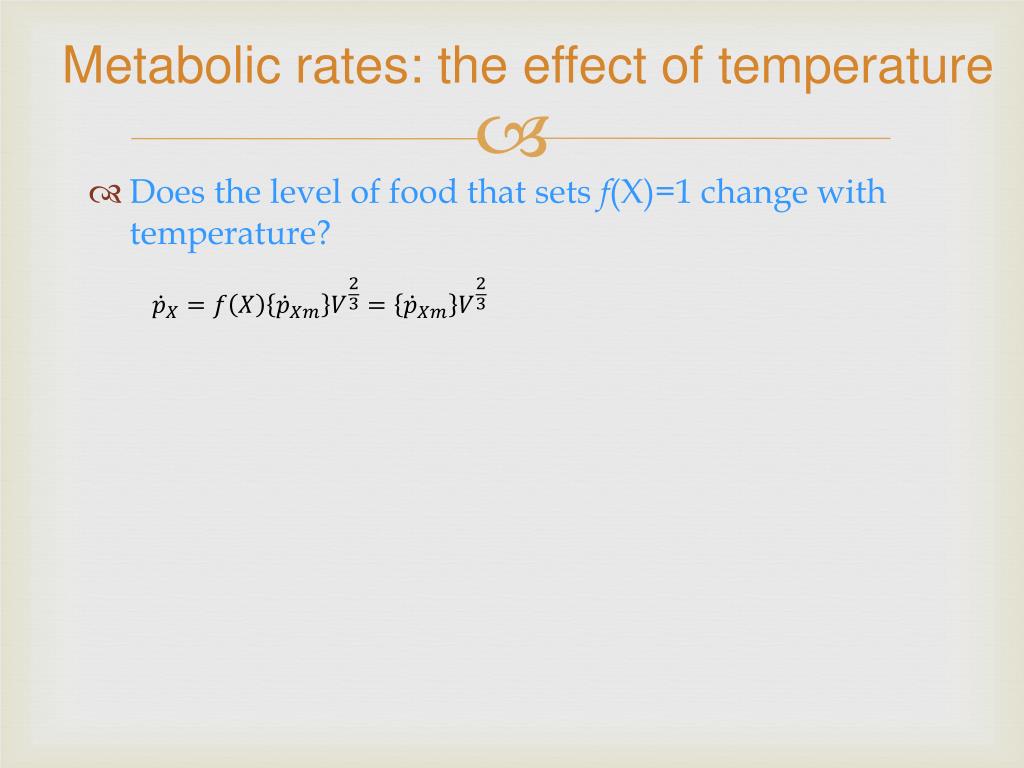 Metabolic rates: the effect of temperature

Does the level of food that sets $f$(X)=1 change with temperature?

$\dot{p}_X = f(X)\{\dot{p}_{Xm}\}V^{\frac{2}{3}} = \{\dot{p}_{Xm}\}V^{\frac{2}{3}}$